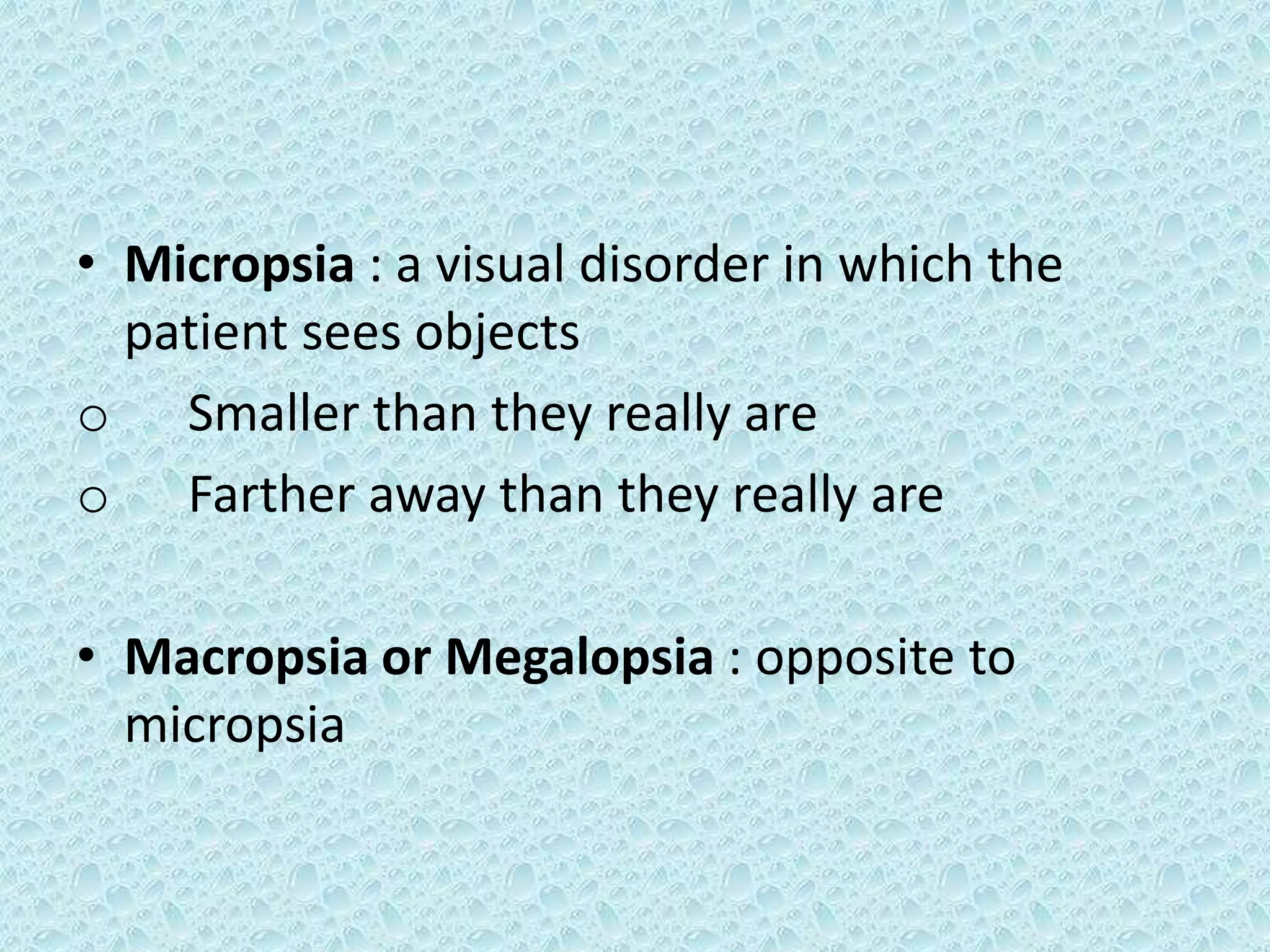 • Micropsia : a visual disorder in which the patient sees objects
o Smaller than they really are
o Farther away than they really are

• Macropsia or Megalopsia : opposite to micropsia